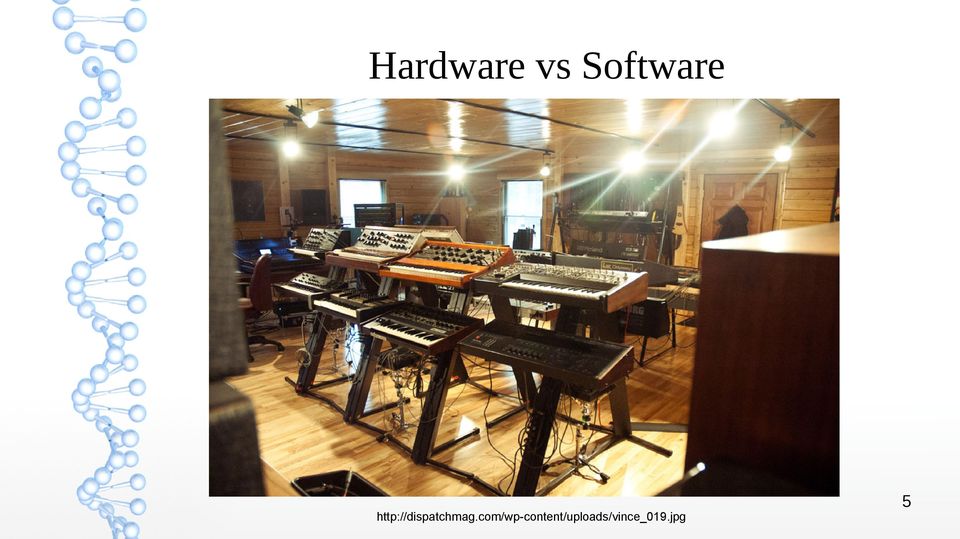 Hardware vs Software

http://dispatchmag.com/wp-content/uploads/vince_019.jpg

5